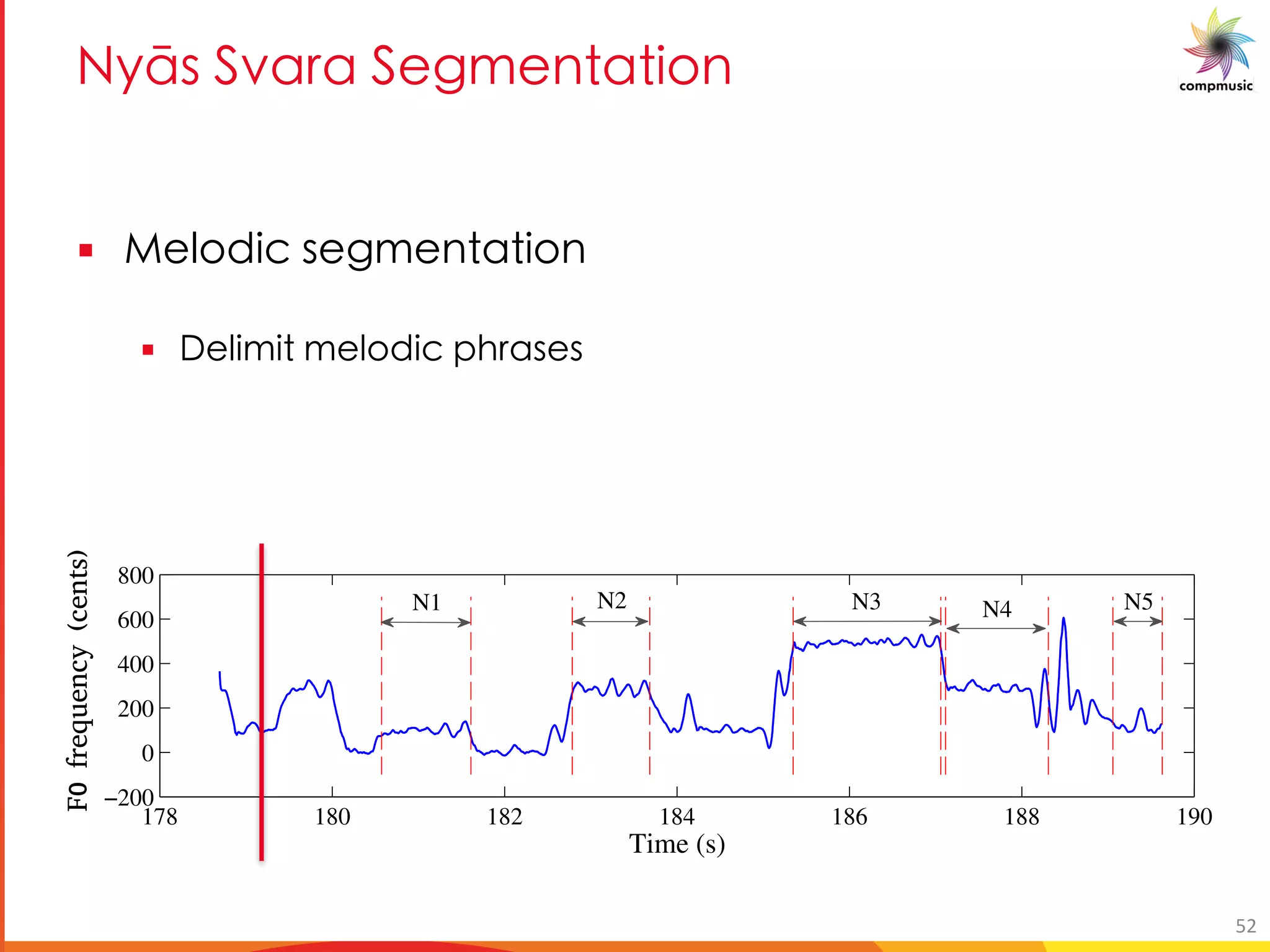 Nyās Svara Segmentation

compmusic

▪ Melodic segmentation

▪ Delimit melodic phrases

F0 frequency (cents)

800
600
400
200
0
−200

N1
N2
N3
N4
N5

178
180
182
184
186
188
190

Time (s)

52